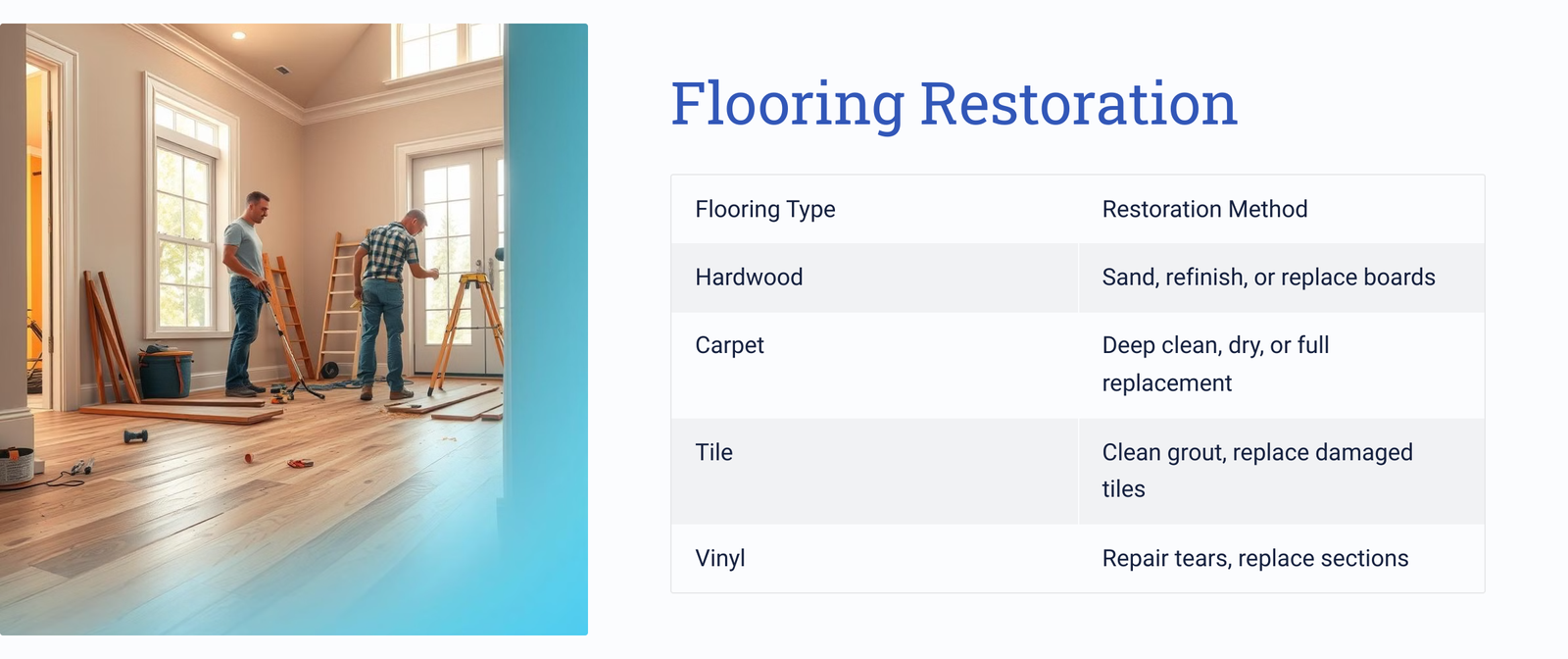 Flooring Restoration

| Flooring Type | Restoration Method |
|---|---|
| Hardwood | Sand, refinish, or replace boards |
| Carpet | Deep clean, dry, or full replacement |
| Tile | Clean grout, replace damaged tiles |
| Vinyl | Repair tears, replace sections |